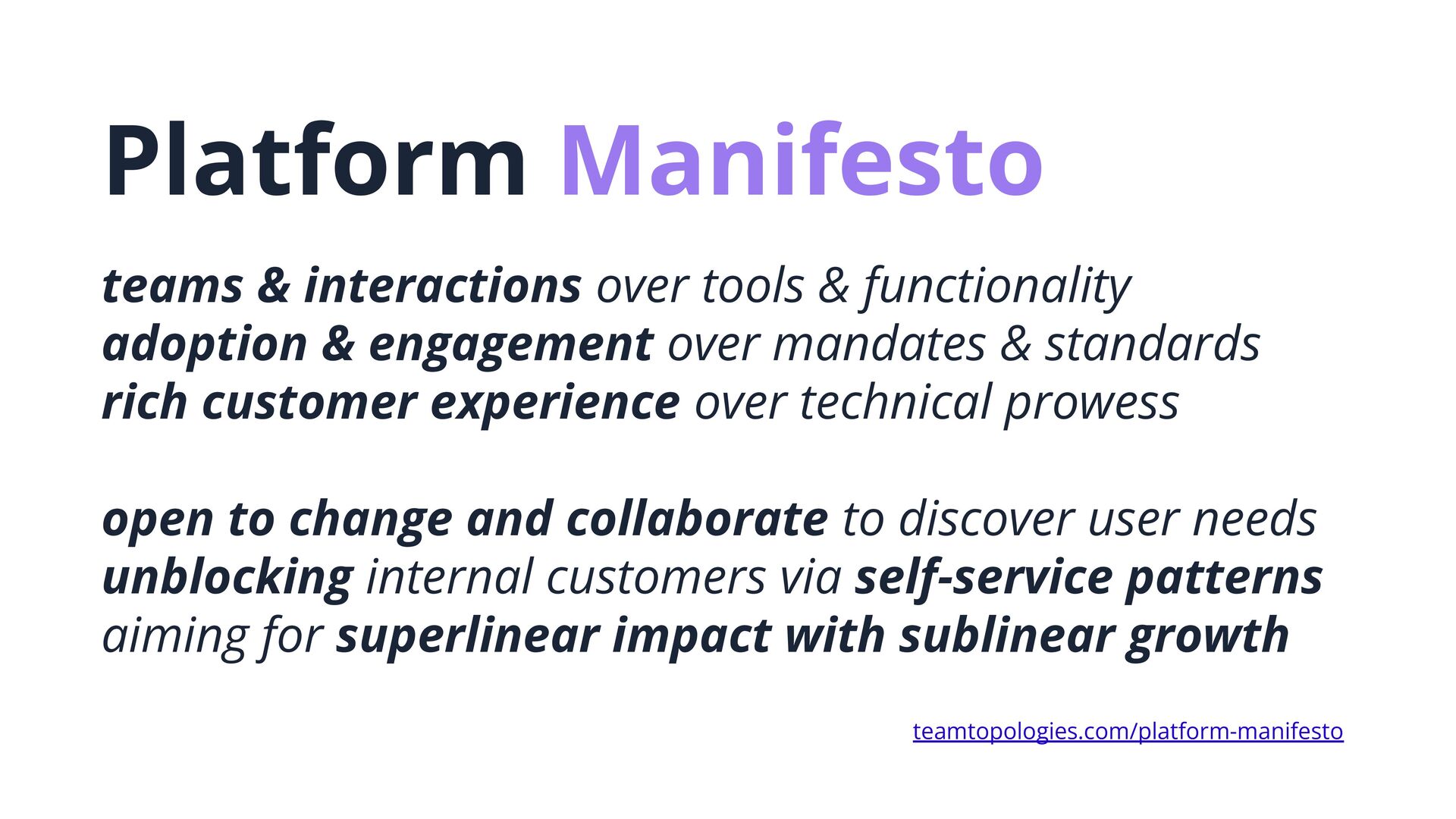 Platform Manifesto

teams & interactions over tools & functionality
adoption & engagement over mandates & standards
rich customer experience over technical prowess

open to change and collaborate to discover user needs
unblocking internal customers via self-service patterns
aiming for superlinear impact with sublinear growth

teamtopologies.com/platform-manifesto